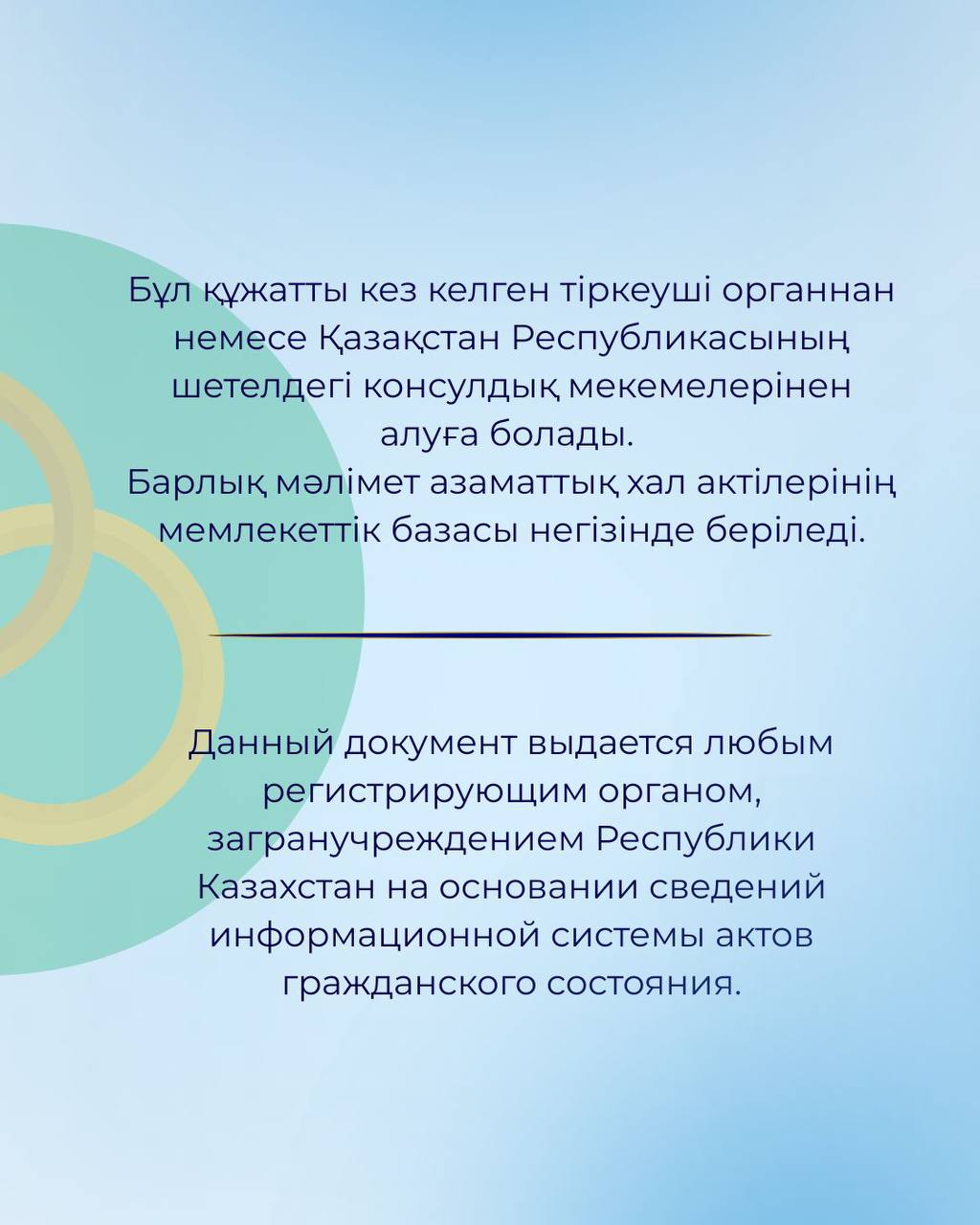 Бұл құжатты кез келген тіркеуші органнан немесе Қазақстан Республикасының шетелдегі консулдық мекемелерінен алуға болады.
Барлық мәлімет азаматтық хал актілерінің мемлекеттік базасы негізінде беріледі.

Данный документ выдается любым регистрирующим органом, загранучреждением Республики Казахстан на основании сведений информационной системы актов гражданского состояния.